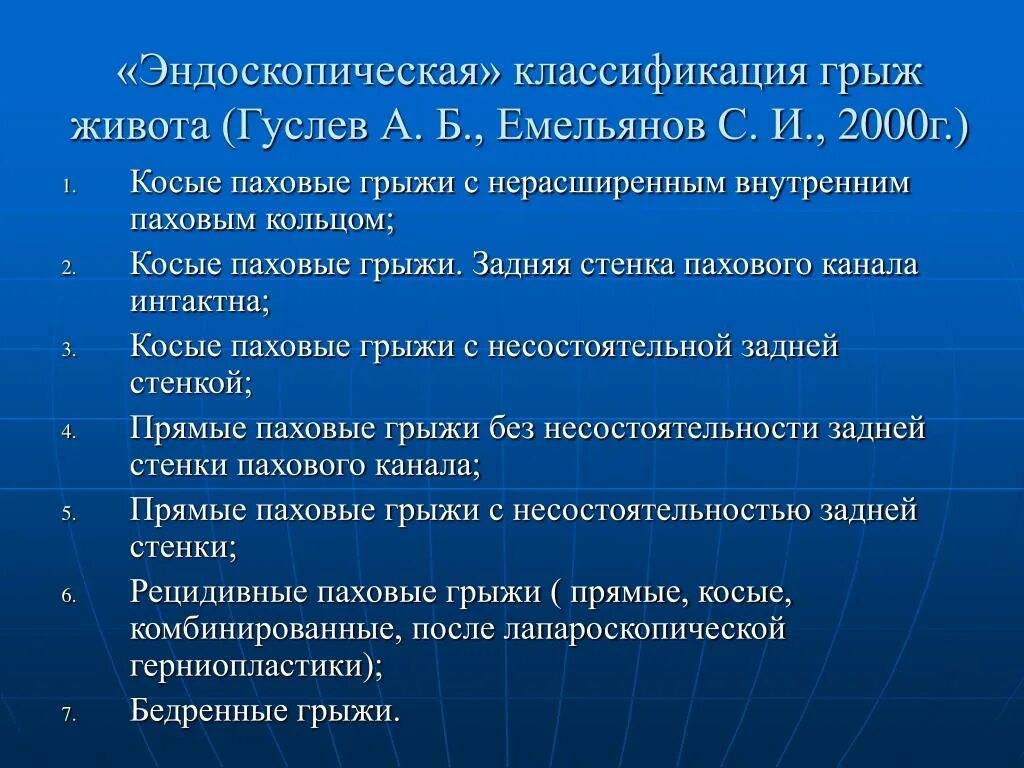 «Эндоскопическая» классификация грыж живота (Гуслев А. Б., Емельянов С. И., 2000г.)

1. Косые паховые грыжи с нерасширенным внутренним паховым кольцом;
2. Косые паховые грыжи. Задняя стенка пахового канала интактна;
3. Косые паховые грыжи с несостоятельной задней стенкой;
4. Прямые паховые грыжи без несостоятельности задней стенки пахового канала;
5. Прямые паховые грыжи с несостоятельностью задней стенки;
6. Рецидивные паховые грыжи ( прямые, косые, комбинированные, после лапароскопической герниопластики);
7. Бедренные грыжи.